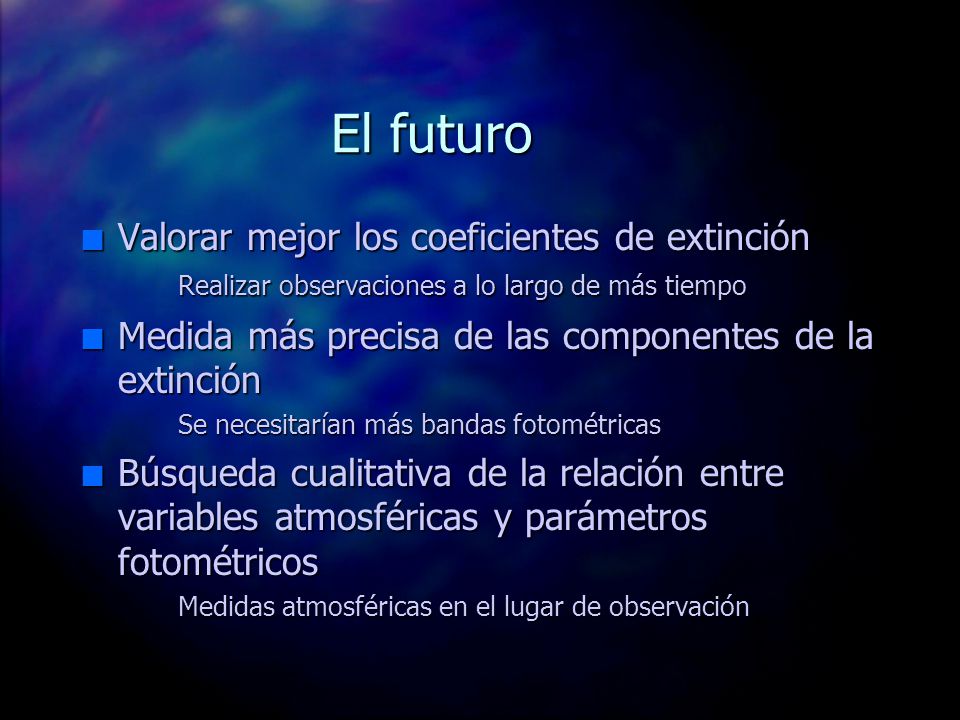 El futuro

Valorar mejor los coeficientes de extinción

Realizar observaciones a lo largo de más tiempo

Medida más precisa de las componentes de la extinción

Se necesitarían más bandas fotométricas

Búsqueda cualitativa de la relación entre variables atmosféricas y parámetros fotométricos

Medidas atmosféricas en el lugar de observación